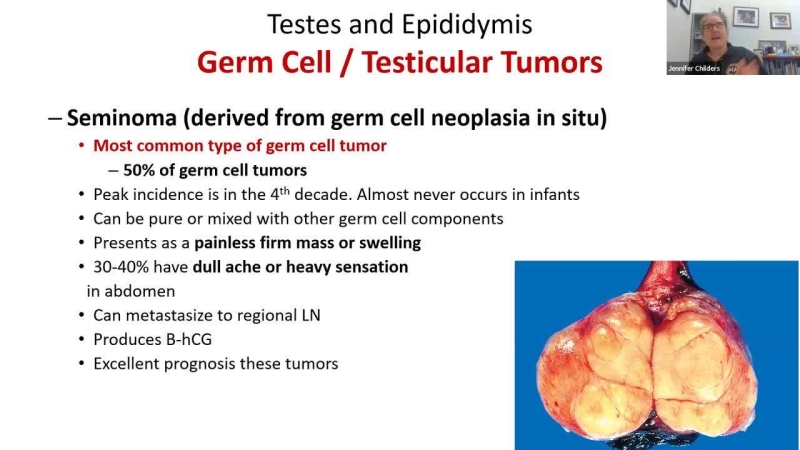 Testes and Epididymis
Germ Cell / Testicular Tumors

Jennifer Childers

– Seminoma (derived from germ cell neoplasia in situ)
• Most common type of germ cell tumor
– 50% of germ cell tumors
• Peak incidence is in the 4$^{th}$ decade. Almost never occurs in infants
• Can be pure or mixed with other germ cell components
• Presents as a painless firm mass or swelling
• 30-40% have dull ache or heavy sensation in abdomen
• Can metastasize to regional LN
• Produces B-hCG
• Excellent prognosis these tumors